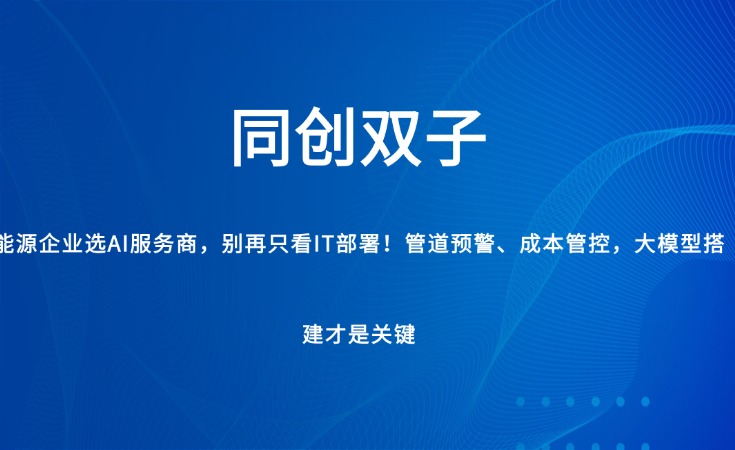 同创双子

能源企业选AI服务商，别再只看IT部署！管道预警、成本管控，大模型搭建才是关键